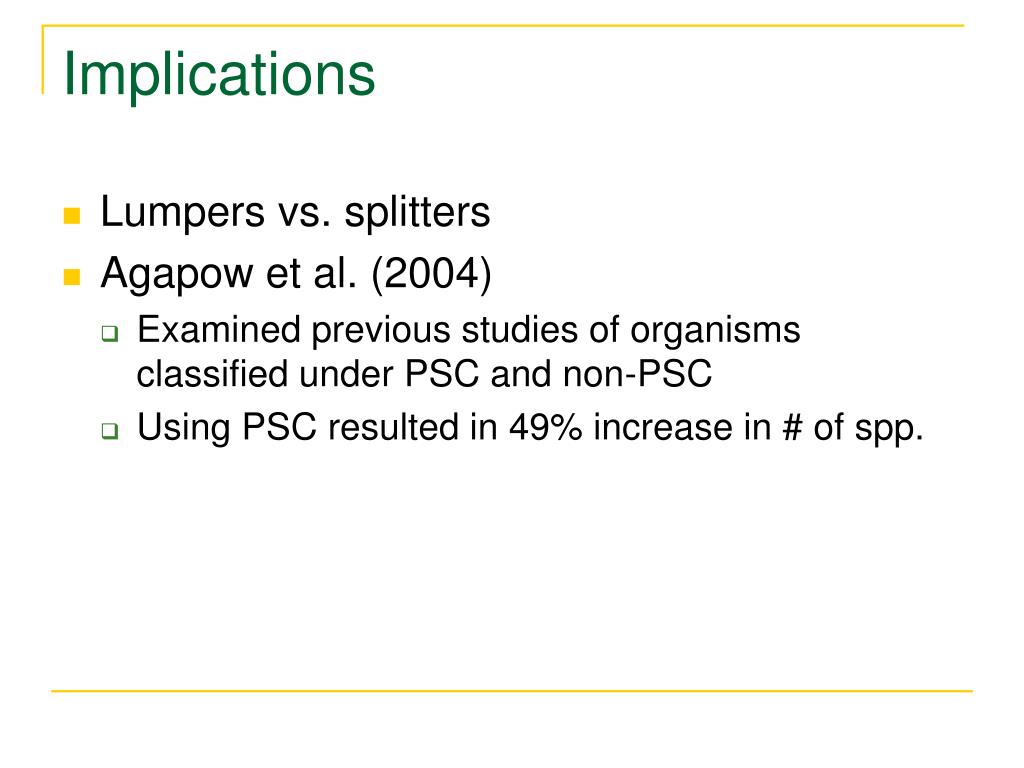 Implications

Lumpers vs. splitters

Agapow et al. (2004)

Examined previous studies of organisms classified under PSC and non-PSC

Using PSC resulted in 49% increase in # of spp.